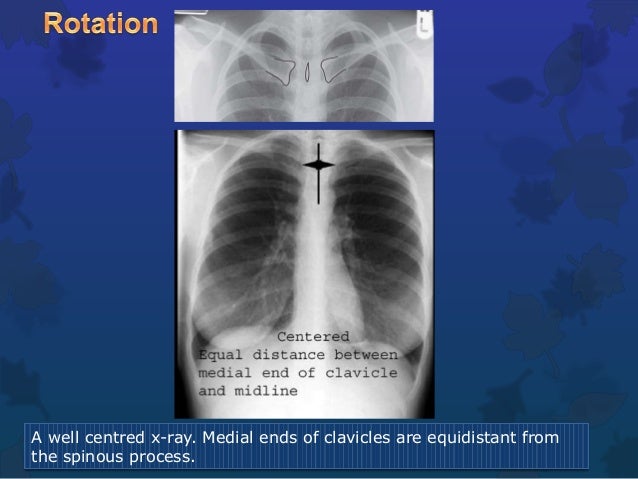 Rotation

L

Centered
Equal distance between medial end of clavicle and midline

A well centred x-ray. Medial ends of clavicles are equidistant from the spinous process.